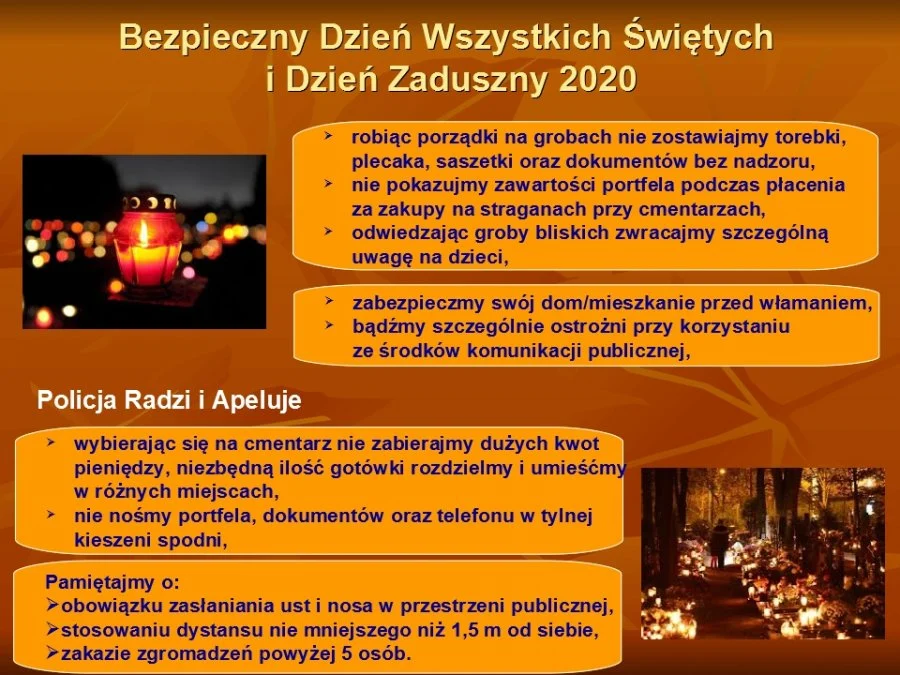 Bezpieczny Dzień Wszystkich Świętych i Dzień Zaduszny 2020

➢ robiąc porządki na grobach nie zostawiajmy torebki, plecaka, saszetki oraz dokumentów bez nadzoru,
➢ nie pokazujmy zawartości portfela podczas płacenia za zakupy na straganach przy cmentarzach,
➢ odwiedzając groby bliskich zwracajmy szczególną uwagę na dzieci,

➢ zabezpieczmy swój dom/mieszkanie przed włamaniem,
➢ bądźmy szczególnie ostrożni przy korzystaniu ze środków komunikacji publicznej,

Policja Radzi i Apeluje

➢ wybierając się na cmentarz nie zabierajmy dużych kwot pieniędzy, niezbędną ilość gotówki rozdzielmy i umieśćmy w różnych miejscach,
➢ nie nośmy portfela, dokumentów oraz telefonu w tylnej kieszeni spodni,

Pamiętajmy o:
➢obowiązku zasłaniania ust i nosa w przestrzeni publicznej,
➢stosowaniu dystansu nie mniejszego niż 1,5 m od siebie,
➢zakazie zgromadzeń powyżej 5 osób.